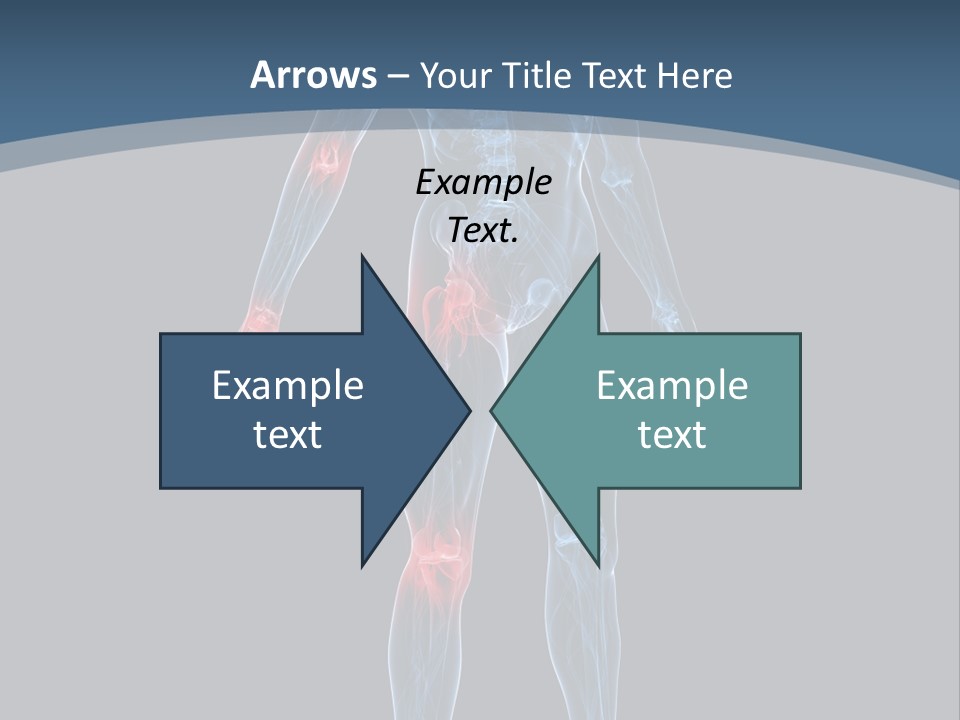 Arrows – Your Title Text Here

Example Text.

Example text

Example text